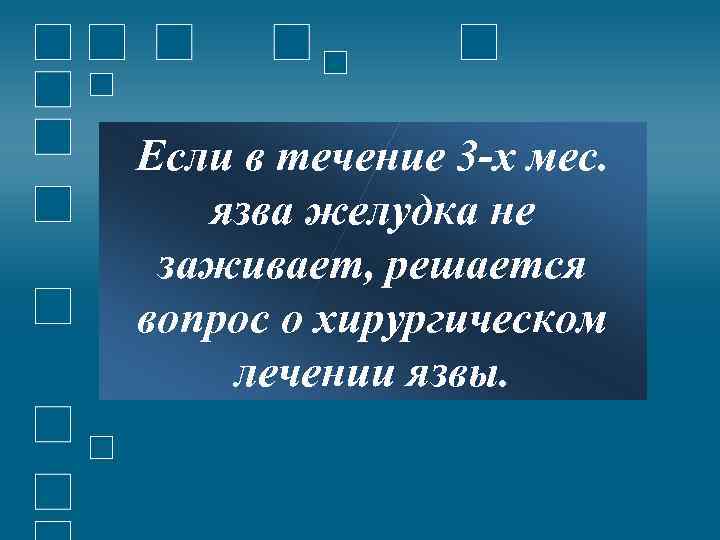 Если в течение 3-х мес. язва желудка не заживает, решается вопрос о хирургическом лечении язвы.